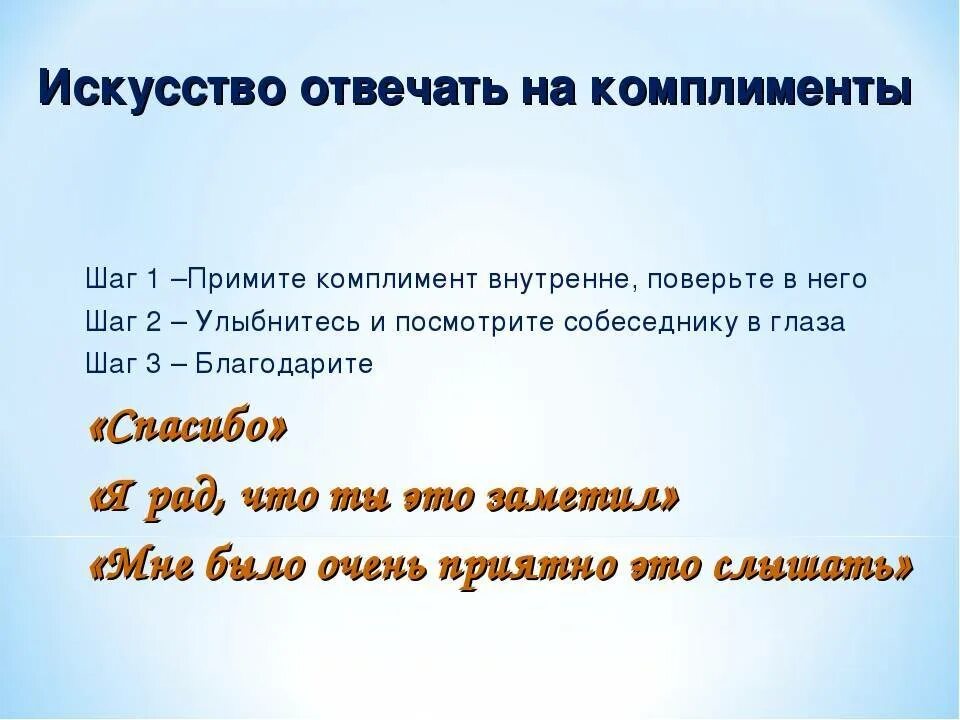 Искусство отвечать на комплименты

Шаг 1 –Примите комплимент внутренне, поверьте в него
Шаг 2 – Улыбнитесь и посмотрите собеседнику в глаза
Шаг 3 – Благодарите

«Спасибо»
«Я рад, что ты это заметил»
«Мне было очень приятно это слышать»